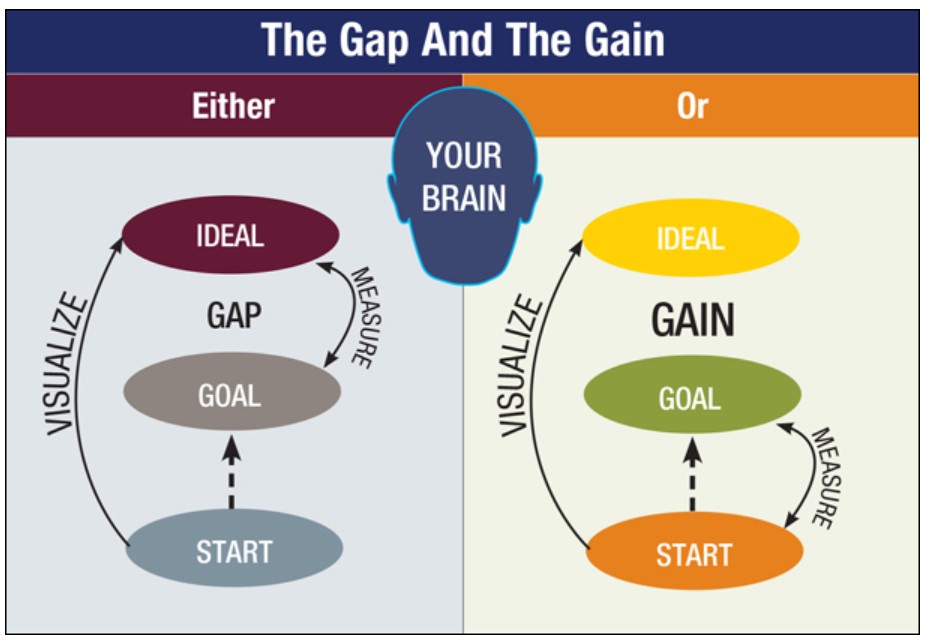 The Gap And The Gain

Either

YOUR BRAIN

Or

IDEAL

VISUALIZE

GAP

MEASURE

GOAL

START

IDEAL

VISUALIZE

GAIN

GOAL

MEASURE

START